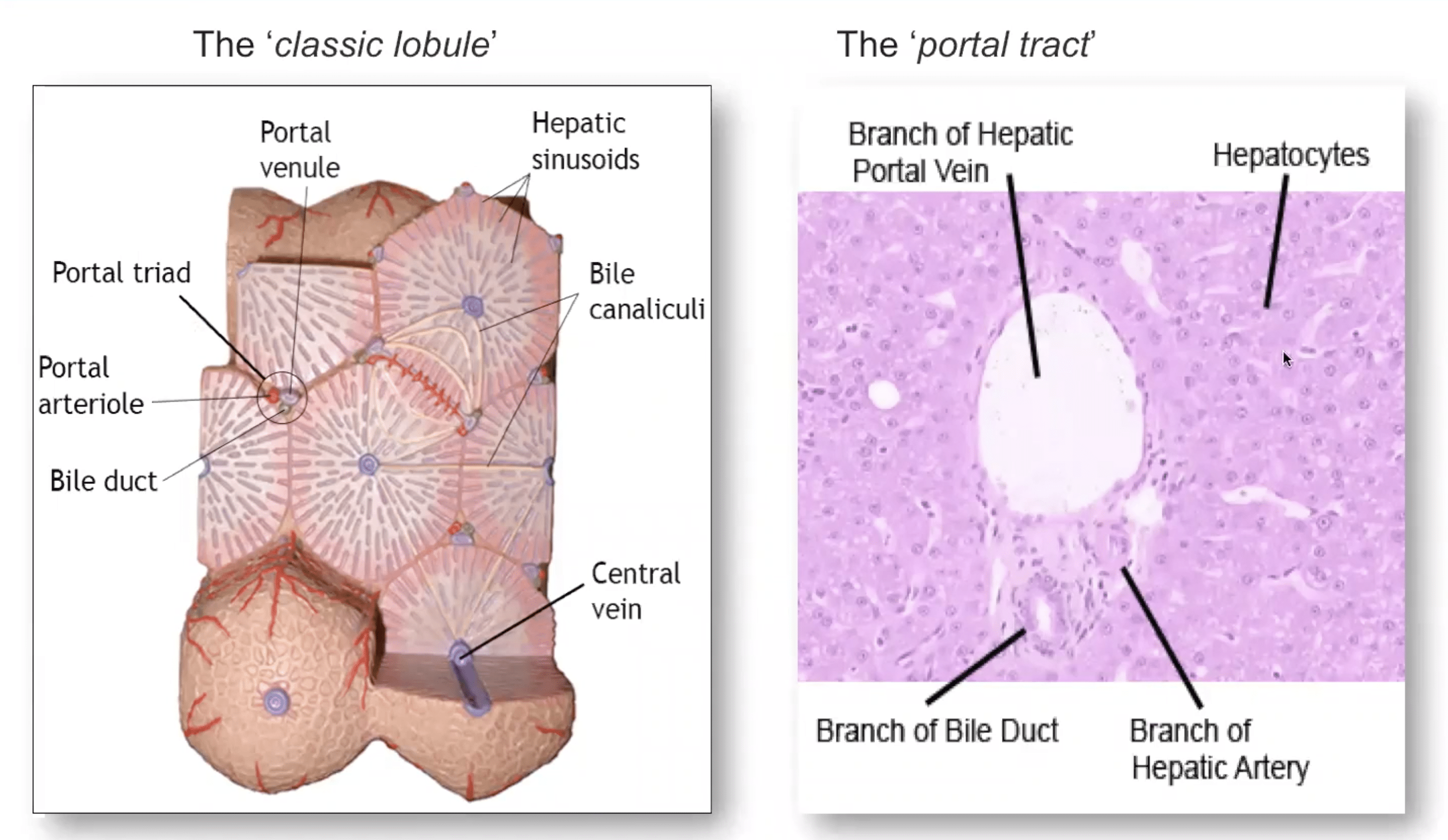 The 'classic lobule'

Portal venule

Hepatic sinusoids

Portal triad

Bile canaliculi

Portal arteriole

Bile duct

Central vein

The 'portal tract'

Branch of Hepatic Portal Vein

Hepatocytes

Branch of Bile Duct

Branch of Hepatic Artery